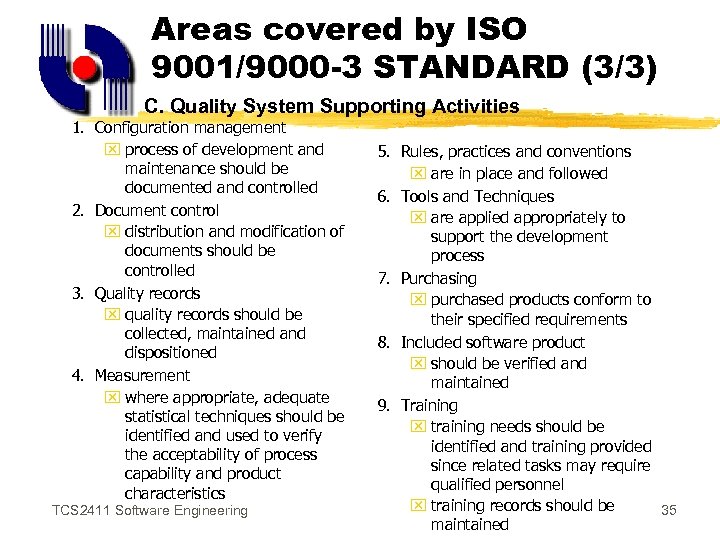 Areas covered by ISO 9001/9000-3 STANDARD (3/3)

C. Quality System Supporting Activities

1. Configuration management
process of development and maintenance should be documented and controlled
2. Document control
distribution and modification of documents should be controlled
3. Quality records
quality records should be collected, maintained and dispositioned
4. Measurement
where appropriate, adequate statistical techniques should be identified and used to verify the acceptability of process capability and product characteristics

5. Rules, practices and conventions
are in place and followed
6. Tools and Techniques
are applied appropriately to support the development process
7. Purchasing
purchased products conform to their specified requirements
8. Included software product
should be verified and maintained
9. Training
training needs should be identified and training provided since related tasks may require qualified personnel
training records should be maintained

TCS2411 Software Engineering

35